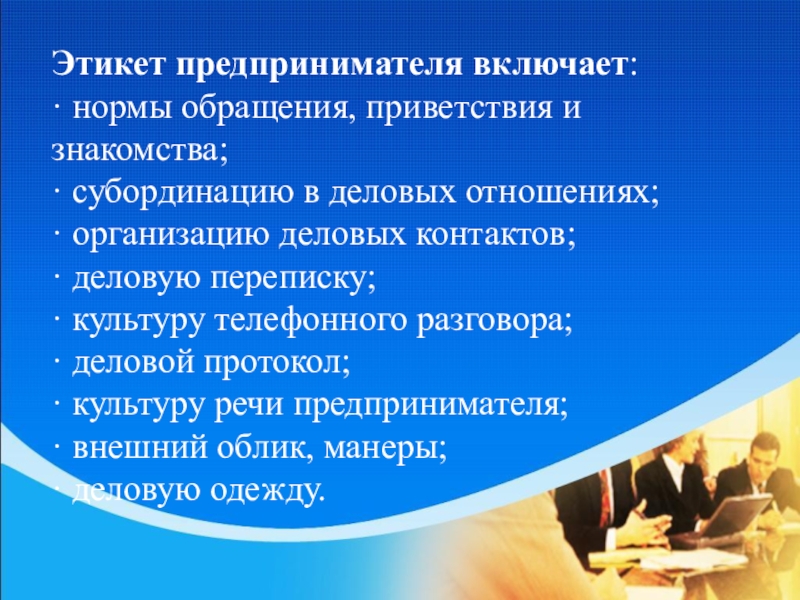 Этикет предпринимателя включает:
· нормы обращения, приветствия и знакомства;
· субординацию в деловых отношениях;
· организацию деловых контактов;
· деловую переписку;
· культуру телефонного разговора;
· деловой протокол;
· культуру речи предпринимателя;
· внешний облик, манеры;
· деловую одежду.